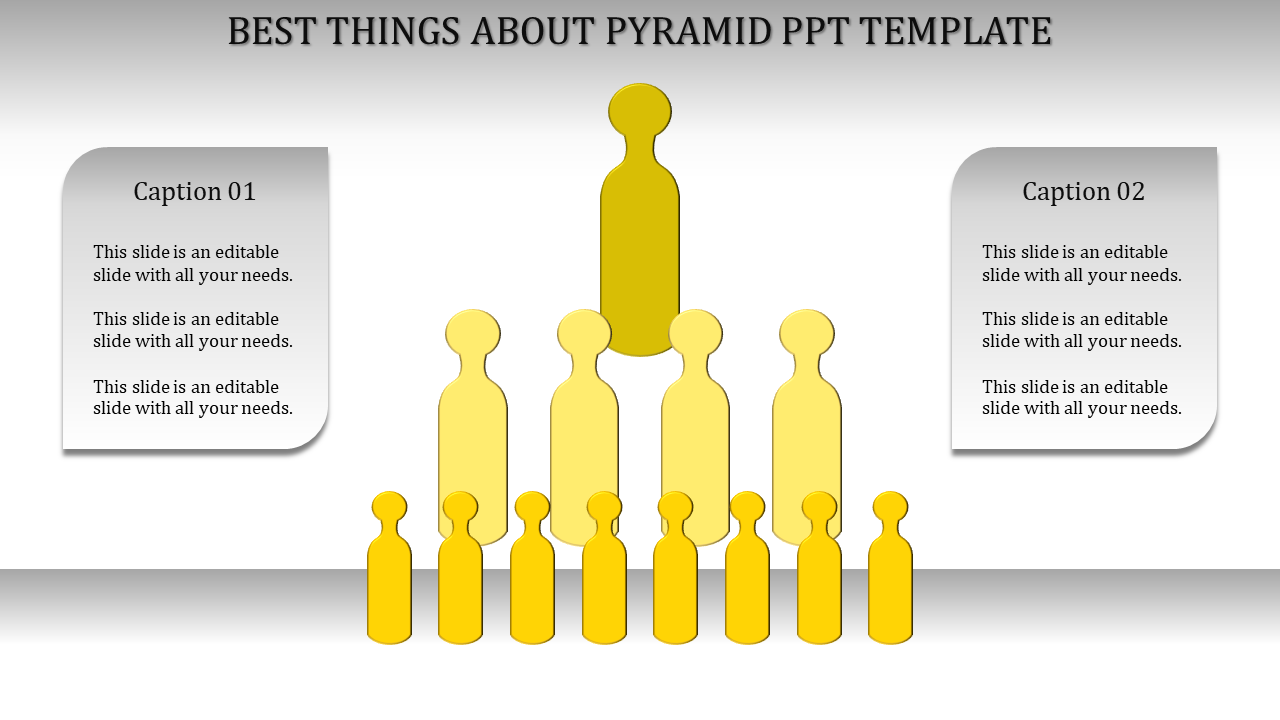 BEST THINGS ABOUT PYRAMID PPT TEMPLATE

Caption 01

This slide is an editable slide with all your needs.

This slide is an editable slide with all your needs.

This slide is an editable slide with all your needs.

Caption 02

This slide is an editable slide with all your needs.

This slide is an editable slide with all your needs.

This slide is an editable slide with all your needs.